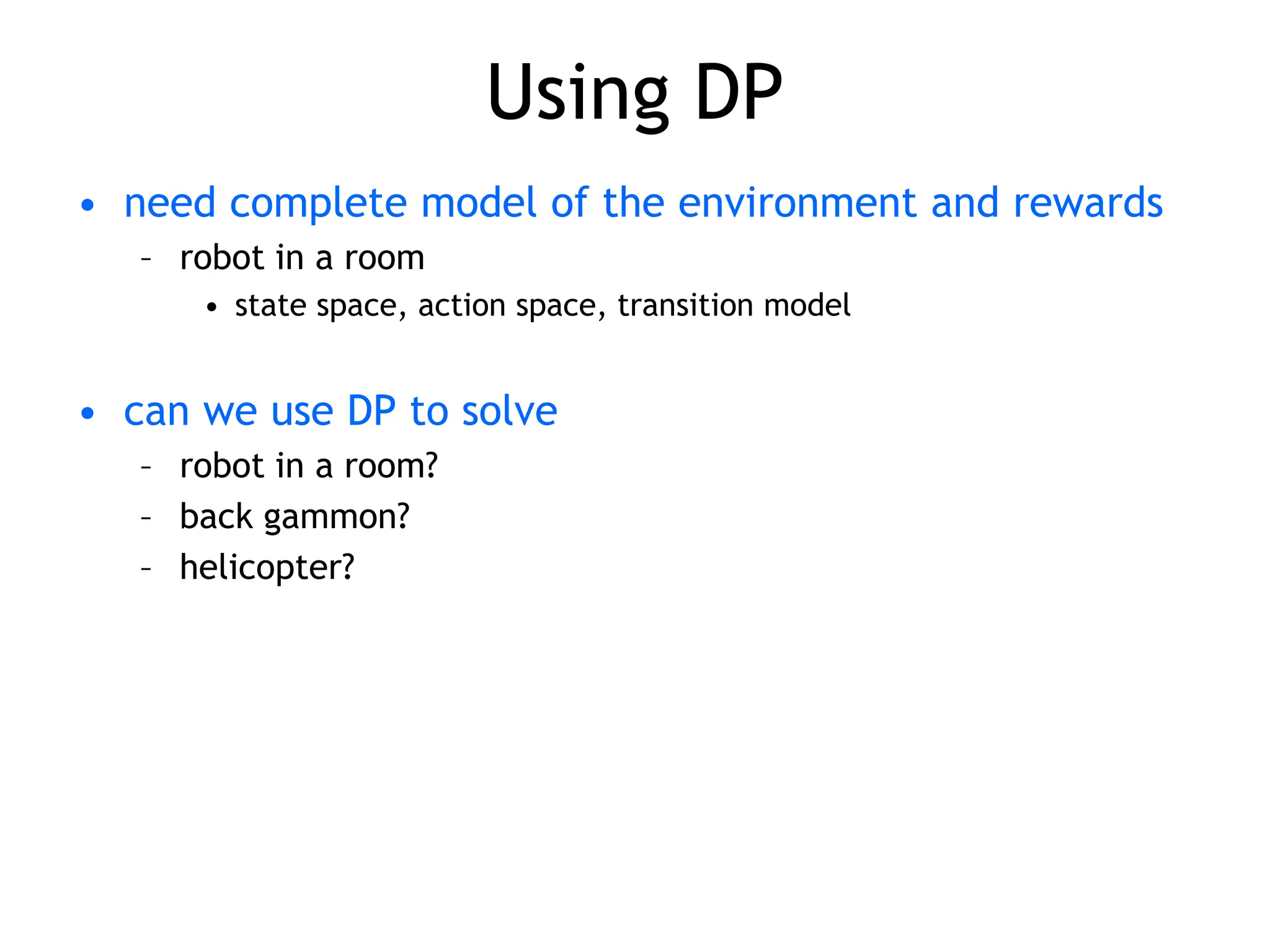 Using DP

• need complete model of the environment and rewards
– robot in a room
• state space, action space, transition model

• can we use DP to solve
– robot in a room?
– back gammon?
– helicopter?